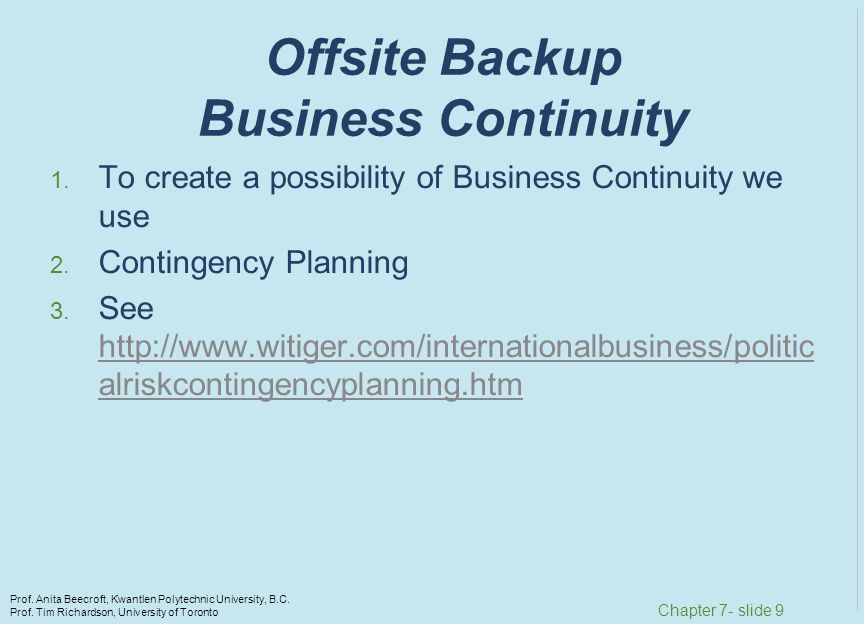 Offsite Backup
Business Continuity

1. To create a possibility of Business Continuity we use
2. Contingency Planning
3. See http://www.witiger.com/internationalbusiness/politicalriskcontingencyplanning.htm

Prof. Anita Beecroft, Kwantlen Polytechnic University, B.C.
Prof. Tim Richardson, University of Toronto

Chapter 7- slide 9